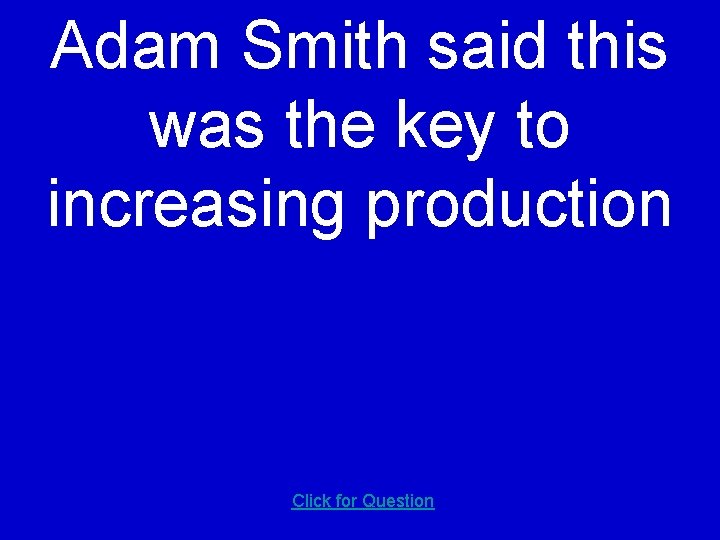 Adam Smith said this was the key to increasing production

Click for Question